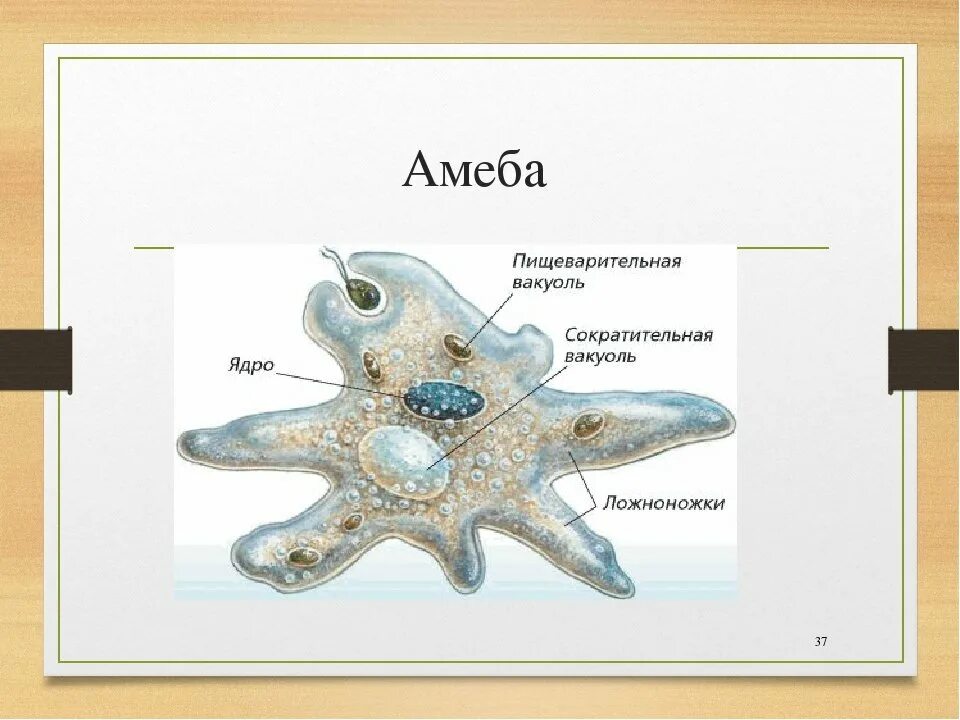 Амеба

Пищеварительная вакуоль

Сократительная вакуоль

Ядро

Ложноножки

37